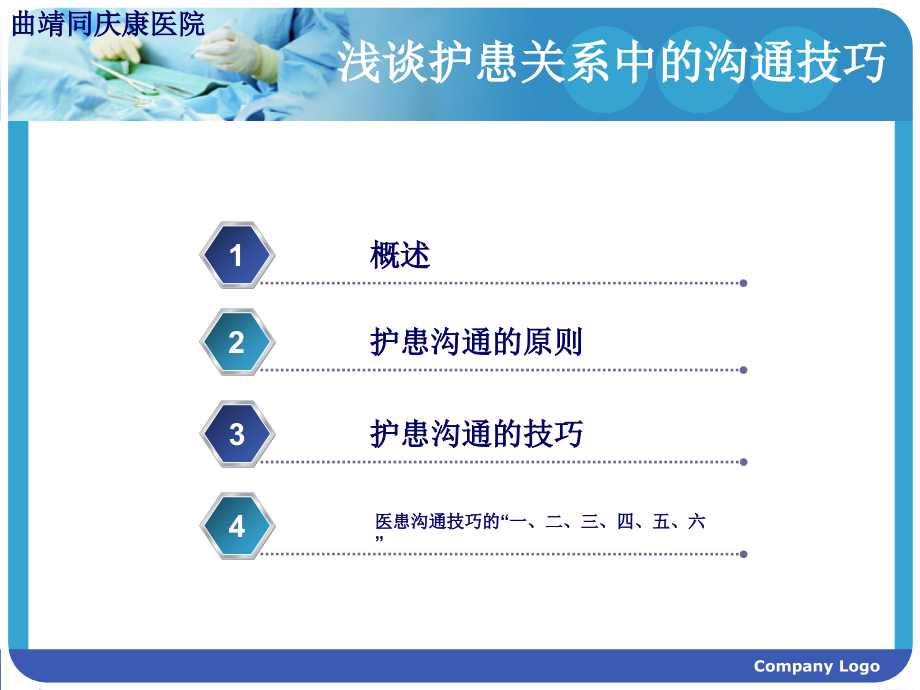 曲靖同庆康医院

浅谈护患关系中的沟通技巧

1 概述

2 护患沟通的原则

3 护患沟通的技巧

4 医患沟通技巧的“一、二、三、四、五、六”

Company Logo